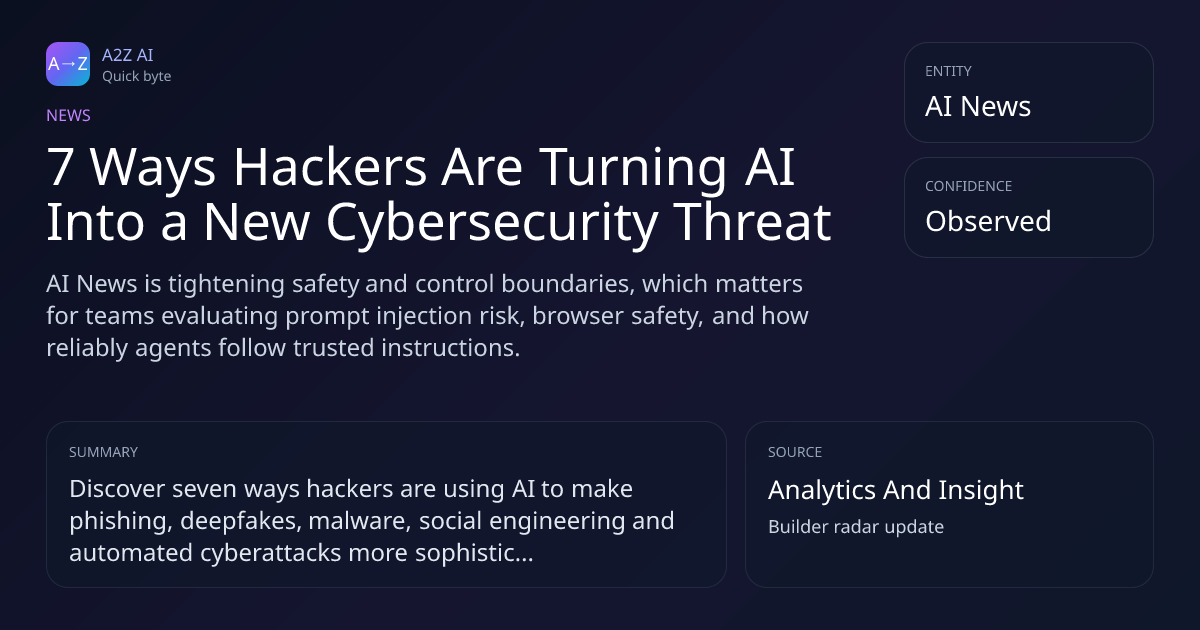 A→Z

A2Z AI
Quick byte

NEWS

7 Ways Hackers Are Turning AI Into a New Cybersecurity Threat

AI News is tightening safety and control boundaries, which matters for teams evaluating prompt injection risk, browser safety, and how reliably agents follow trusted instructions.

ENTITY
AI News

CONFIDENCE
Observed

SUMMARY
Discover seven ways hackers are using AI to make phishing, deepfakes, malware, social engineering and automated cyberattacks more sophistic...

SOURCE
Analytics And Insight
Builder radar update